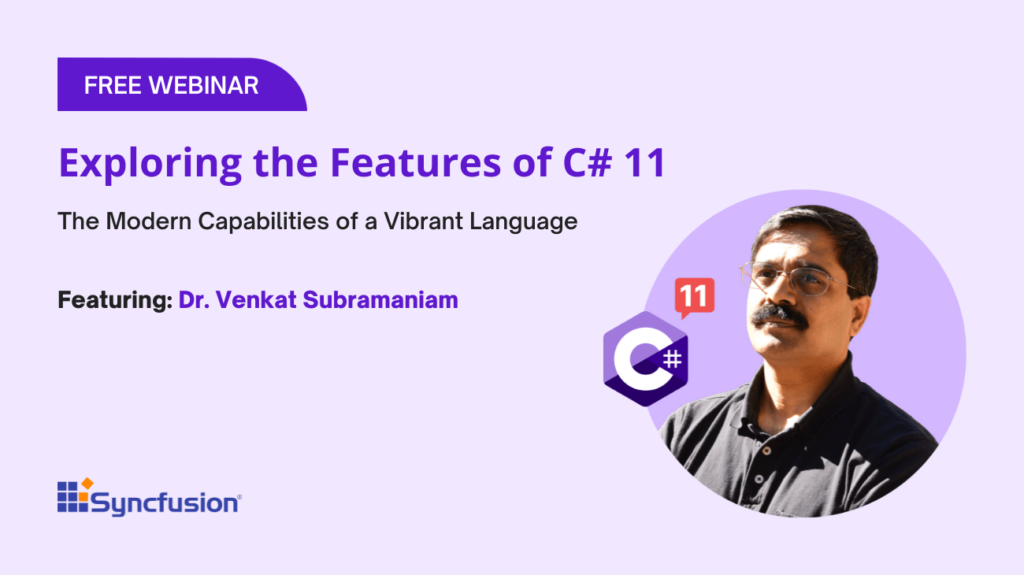 FREE WEBINAR

Exploring the Features of C# 11

The Modern Capabilities of a Vibrant Language

Featuring: Dr. Venkat Subramaniam

11

C#

Syncfusion®